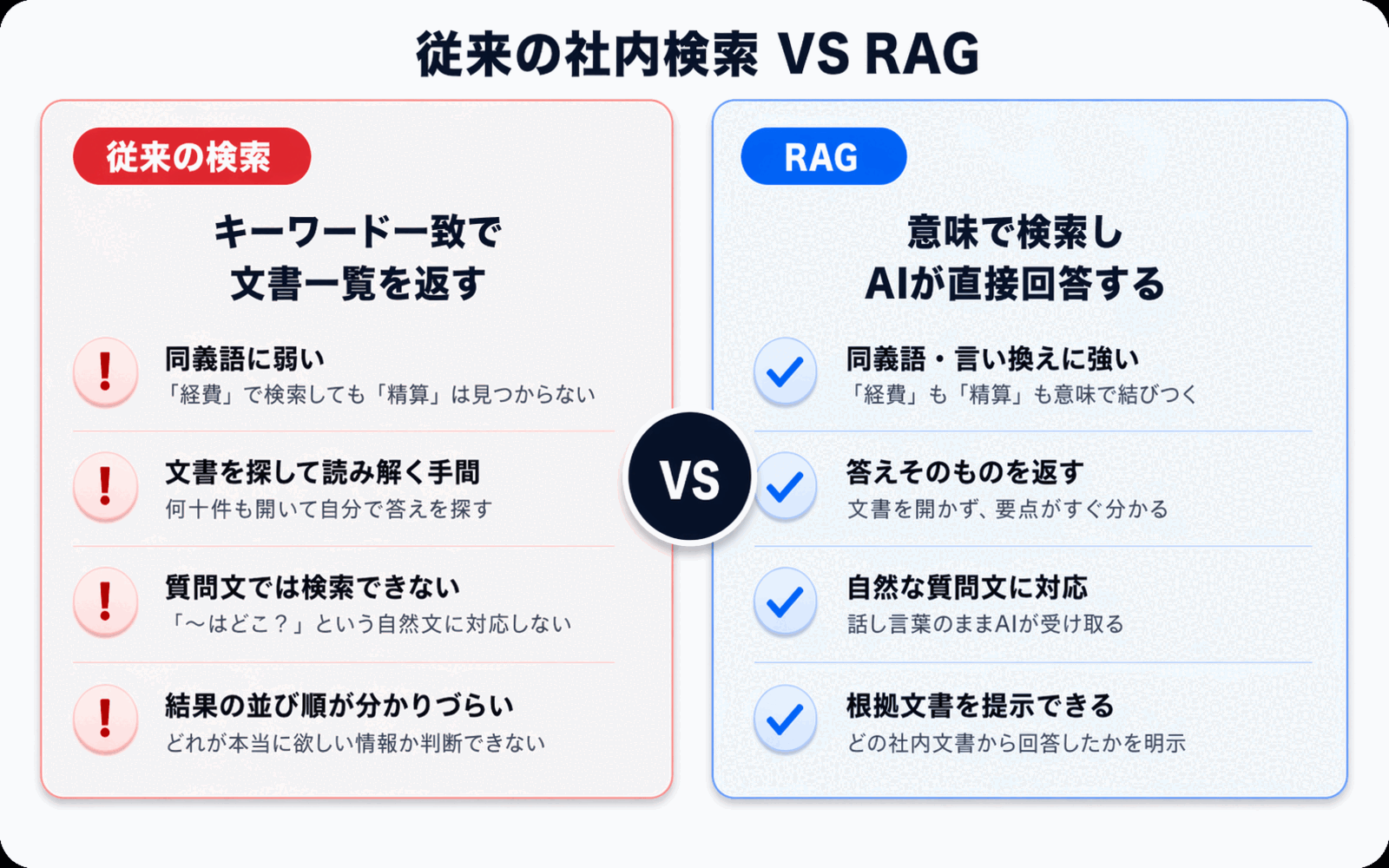 従来の社内検索 VS RAG

従来の検索

キーワード一致で
文書一覧を返す

!
同義語に弱い
「経費」で検索しても「精算」は見つからない

!
文書を探して読み解く手間
何十件も開いて自分で答えを探す

!
質問文では検索できない
「〜はどこ？」という自然文に対応しない

!
結果の並び順が分かりづらい
どれが本当に欲しい情報か判断できない

VS

RAG

意味で検索し
AIが直接回答する

同義語・言い換えに強い
「経費」も「精算」も意味で結びつく

答えそのものを返す
文書を開かず、要点がすぐ分かる

自然な質問文に対応
話し言葉のままAIが受け取る

根拠文書を提示できる
どの社内文書から回答したかを明示